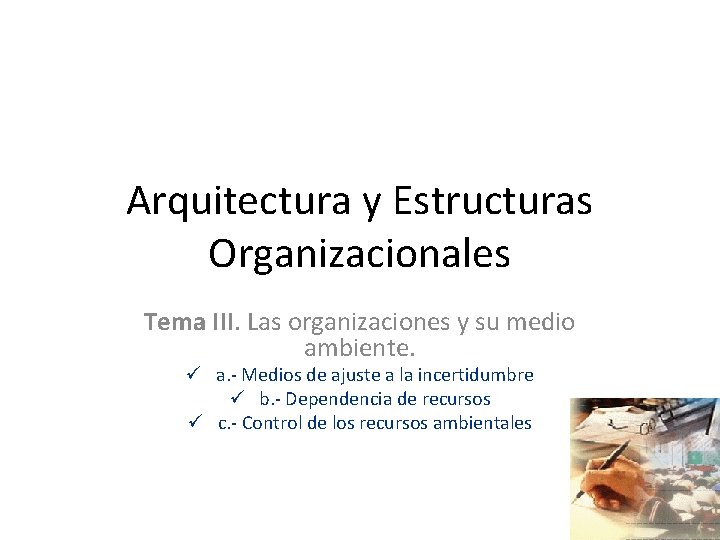 Arquitectura y Estructuras Organizacionales

Tema III. Las organizaciones y su medio ambiente.

✓ a.- Medios de ajuste a la incertidumbre
✓ b.- Dependencia de recursos
✓ c.- Control de los recursos ambientales